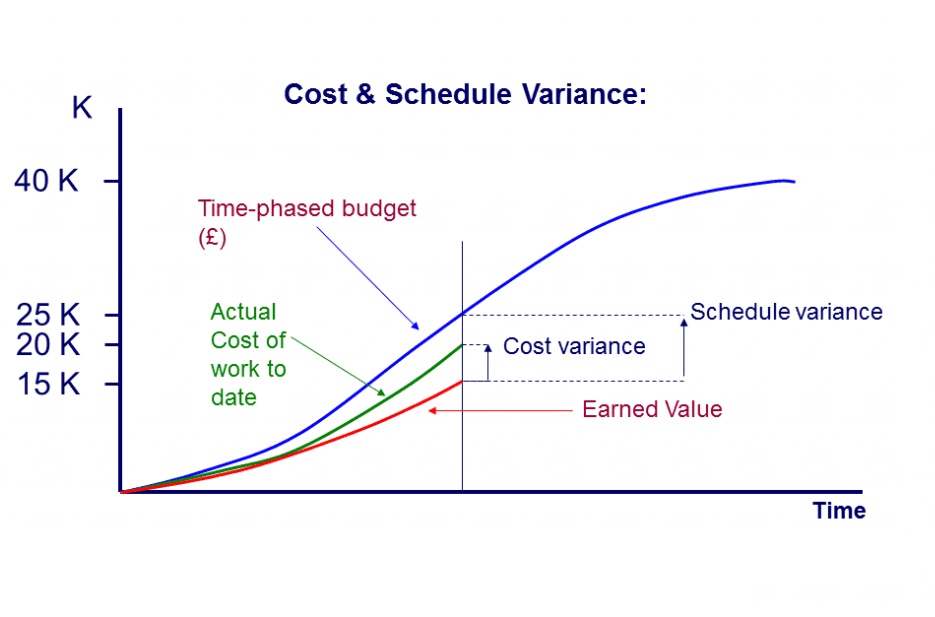 Cost & Schedule Variance:

K

40 K

25 K

20 K

15 K

Time-phased budget (£)

Actual Cost of work to date

Schedule variance

Cost variance

Earned Value

Time